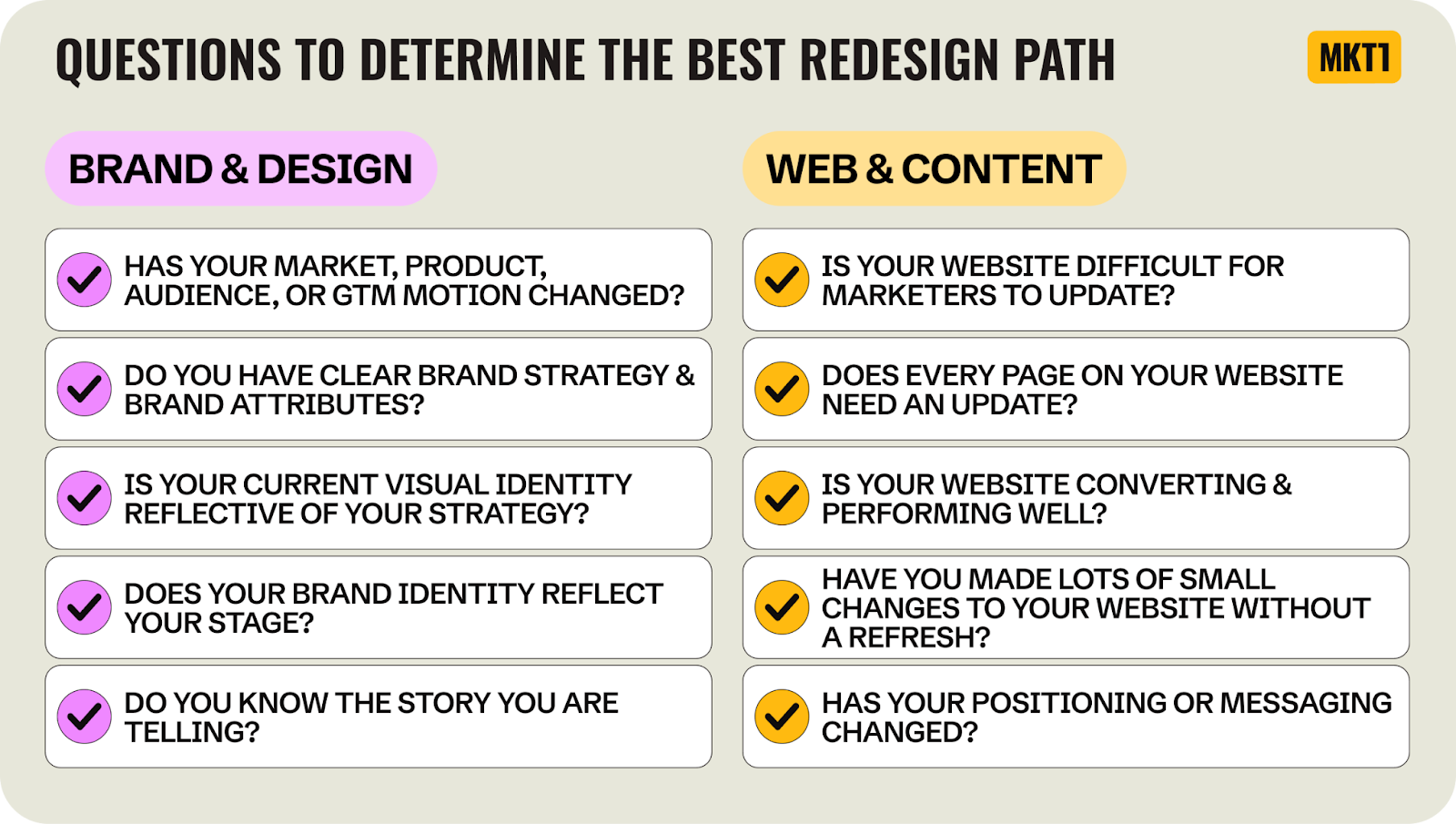 QUESTIONS TO DETERMINE THE BEST REDESIGN PATH

MKT1

BRAND & DESIGN

HAS YOUR MARKET, PRODUCT, AUDIENCE, OR GTM MOTION CHANGED?

DO YOU HAVE CLEAR BRAND STRATEGY & BRAND ATTRIBUTES?

IS YOUR CURRENT VISUAL IDENTITY REFLECTIVE OF YOUR STRATEGY?

DOES YOUR BRAND IDENTITY REFLECT YOUR STAGE?

DO YOU KNOW THE STORY YOU ARE TELLING?

WEB & CONTENT

IS YOUR WEBSITE DIFFICULT FOR MARKETERS TO UPDATE?

DOES EVERY PAGE ON YOUR WEBSITE NEED AN UPDATE?

IS YOUR WEBSITE CONVERTING & PERFORMING WELL?

HAVE YOU MADE LOTS OF SMALL CHANGES TO YOUR WEBSITE WITHOUT A REFRESH?

HAS YOUR POSITIONING OR MESSAGING CHANGED?